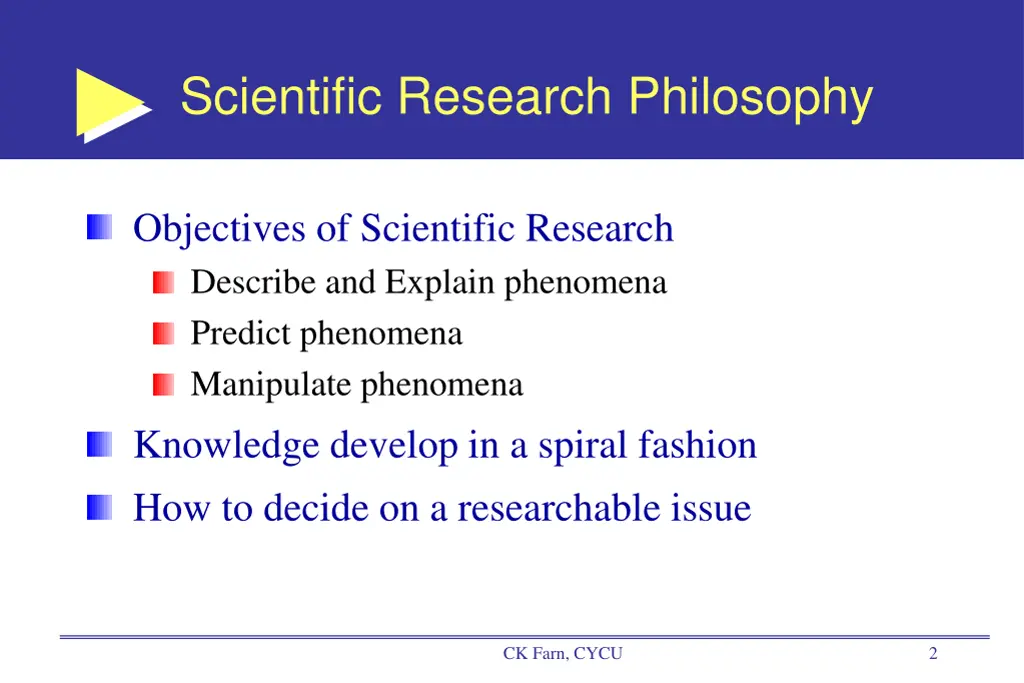 Scientific Research Philosophy

Objectives of Scientific Research

Describe and Explain phenomena

Predict phenomena

Manipulate phenomena

Knowledge develop in a spiral fashion

How to decide on a researchable issue

CK Farn, CYCU

2